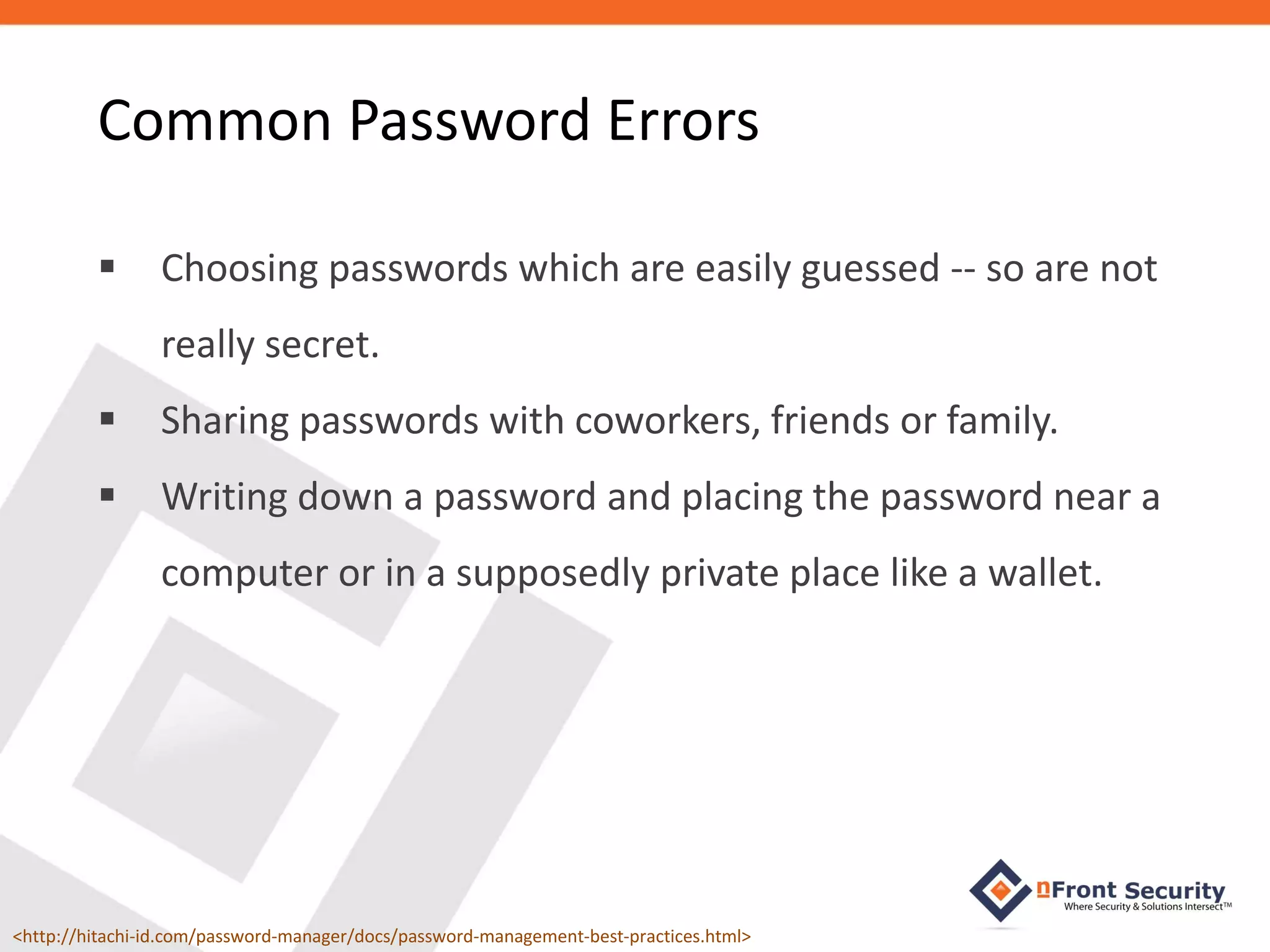 Common Password Errors

▪ Choosing passwords which are easily guessed -- so are not really secret.

▪ Sharing passwords with coworkers, friends or family.

▪ Writing down a password and placing the password near a computer or in a supposedly private place like a wallet.

nFront Security
Where Security & Solutions Intersect™

<http://hitachi-id.com/password-manager/docs/password-management-best-practices.html>